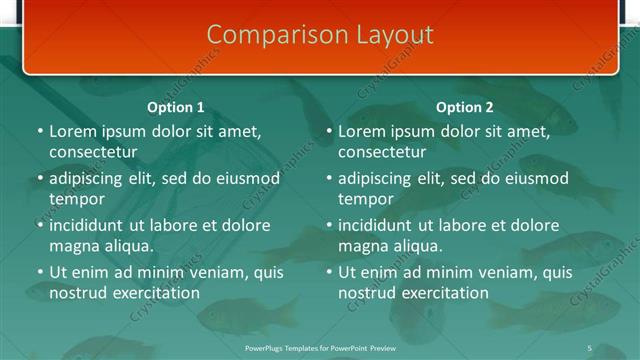 Comparison Layout

Option 1
• Lorem ipsum dolor sit amet, consectetur
• adipiscing elit, sed do eiusmod tempor
• incididunt ut labore et dolore magna aliqua.
• Ut enim ad minim veniam, quis nostrud exercitation

Option 2
• Lorem ipsum dolor sit amet, consectetur
• adipiscing elit, sed do eiusmod tempor
• incididunt ut labore et dolore magna aliqua.
• Ut enim ad minim veniam, quis nostrud exercitation

CrystalGraphics

PowerPlugs Templates for PowerPoint Preview

5